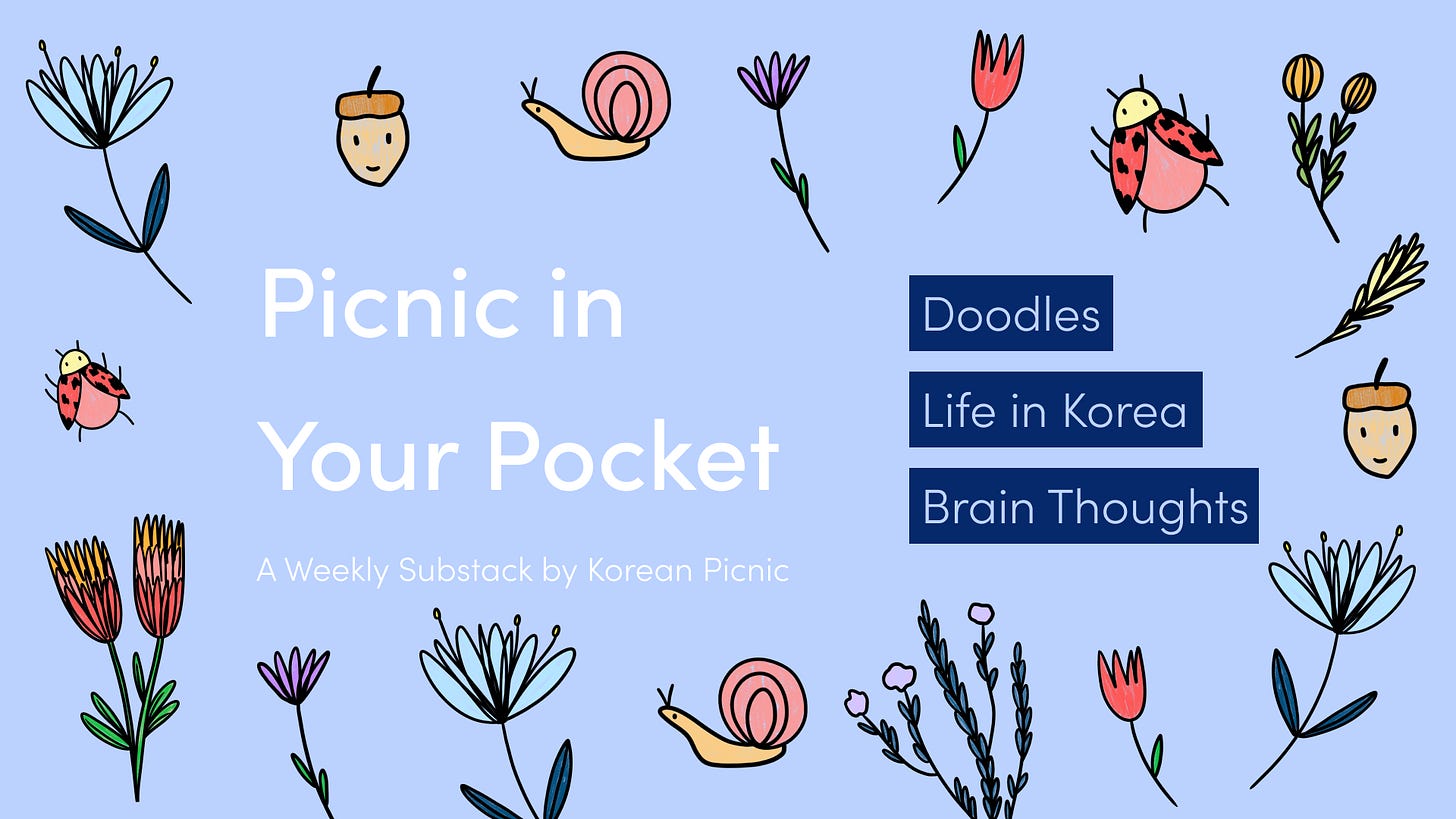 Picnic in Your Pocket

A Weekly Substack by Korean Picnic

Doodles

Life in Korea

Brain Thoughts